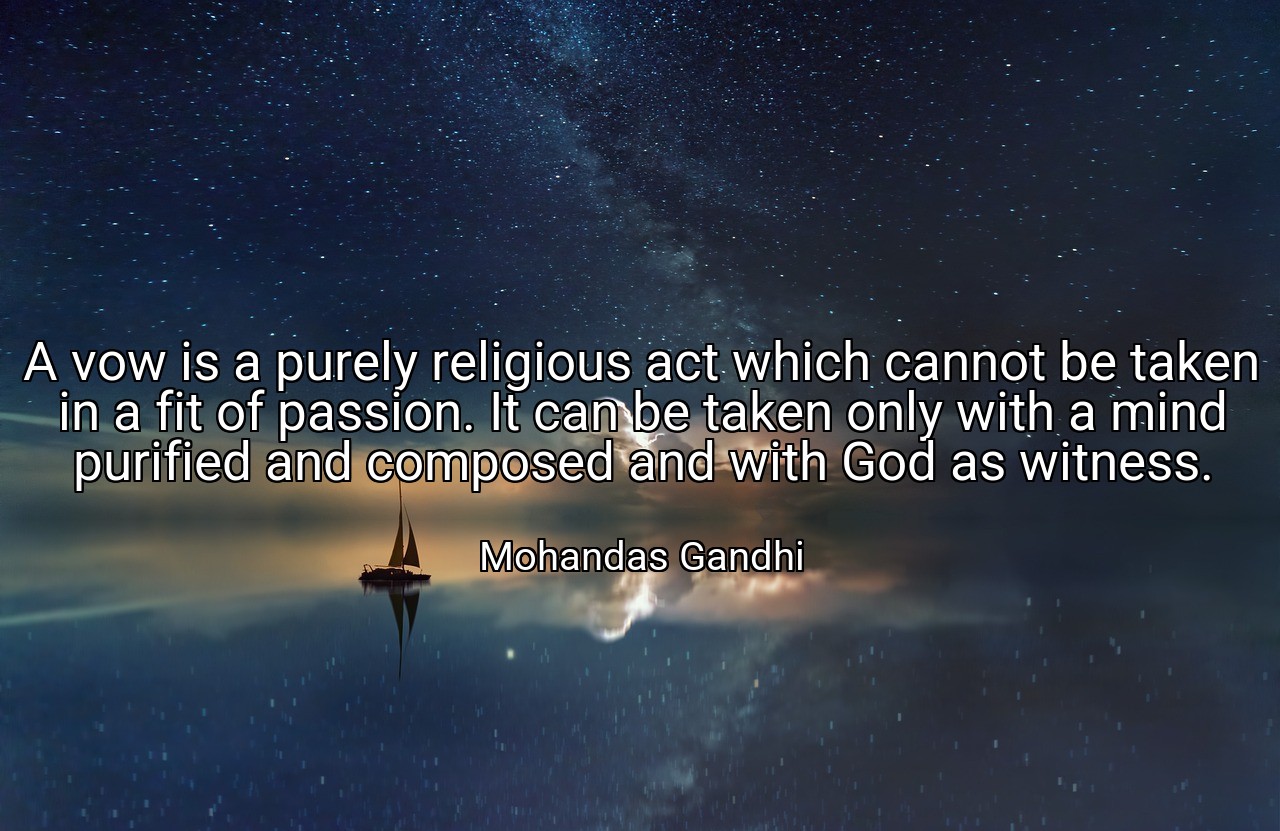 A vow is a purely religious act which cannot be taken in a fit of passion. It can be taken only with a mind purified and composed and with God as witness.

Mohandas Gandhi